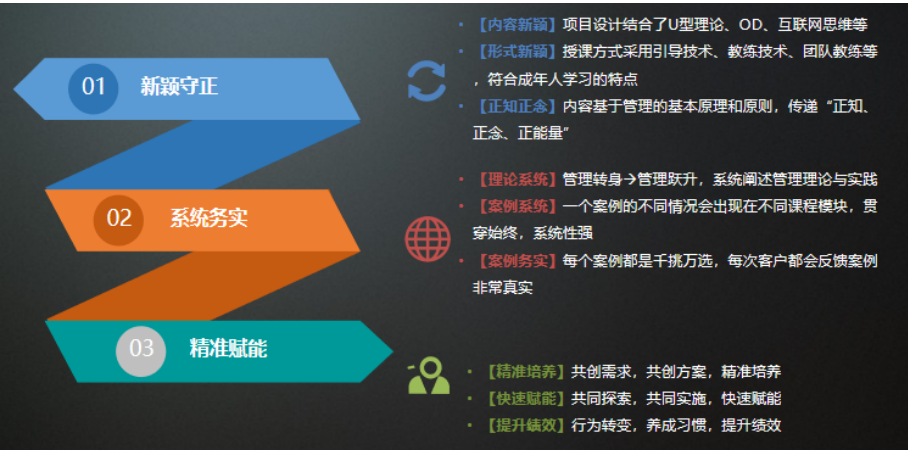 01 新颖守正

02 系统务实

03 精准赋能

• 【内容新颖】项目设计结合了U型理论、OD、互联网思维等
• 【形式新颖】授课方式采用引导技术、教练技术、团队教练等，符合成年人学习的特点
• 【正知正念】内容基于管理的基本原理和原则，传递“正知、正念、正能量”

• 【理论系统】管理转身→管理跃升，系统阐述管理理论与实践
• 【案例系统】一个案例的不同情况会出现在不同课程模块，贯穿始终，系统性强
• 【案例务实】每个案例都是千挑万选，每次客户都会反馈案例非常真实

• 【精准培养】共创需求，共创方案，精准培养
• 【快速赋能】共同探索，共同实施，快速赋能
• 【提升绩效】行为转变，养成习惯，提升绩效